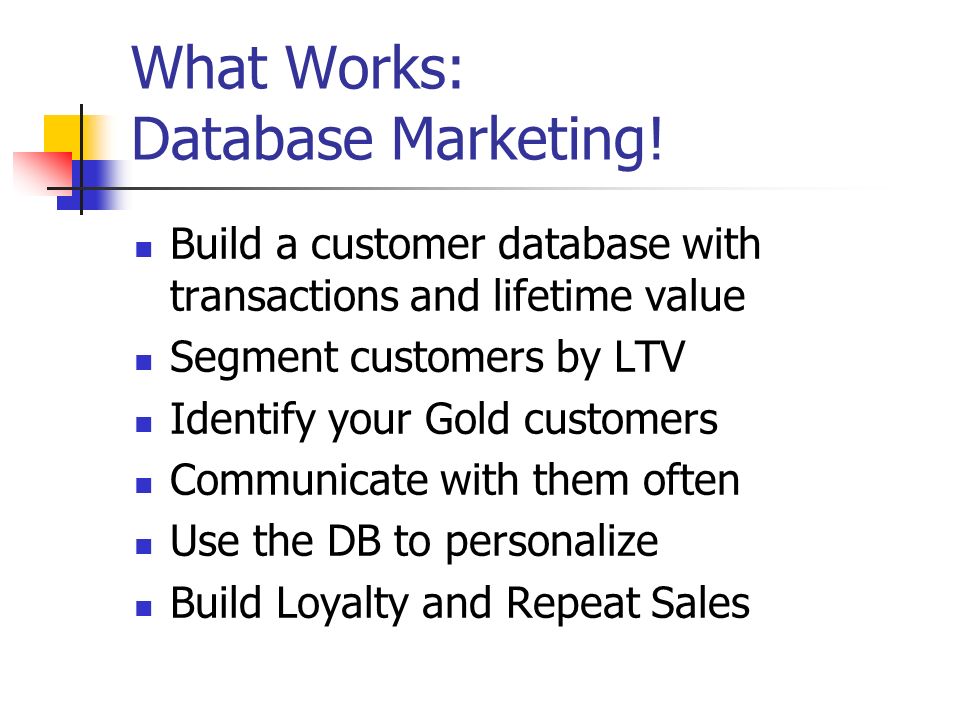 What Works:
Database Marketing!

- Build a customer database with transactions and lifetime value
- Segment customers by LTV
- Identify your Gold customers
- Communicate with them often
- Use the DB to personalize
- Build Loyalty and Repeat Sales